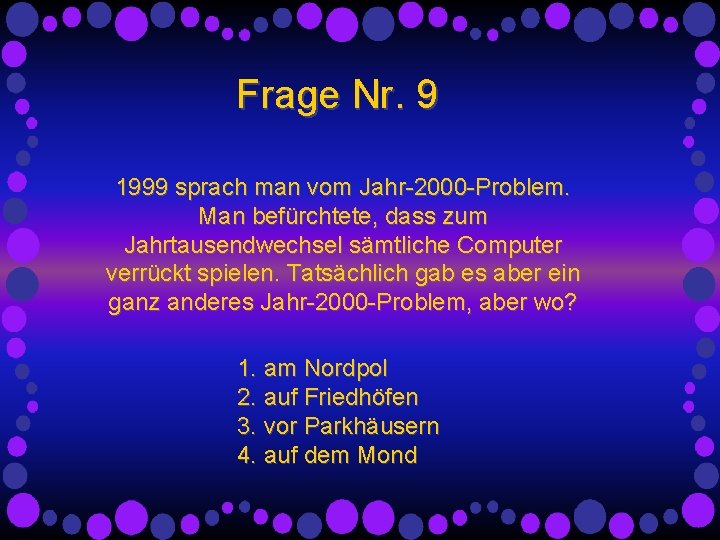 Frage Nr. 9

1999 sprach man vom Jahr-2000-Problem. Man befürchtete, dass zum Jahrtausendwechsel sämtliche Computer verrückt spielen. Tatsächlich gab es aber ein ganz anderes Jahr-2000-Problem, aber wo?

1. am Nordpol
2. auf Friedhöfen
3. vor Parkhäusern
4. auf dem Mond